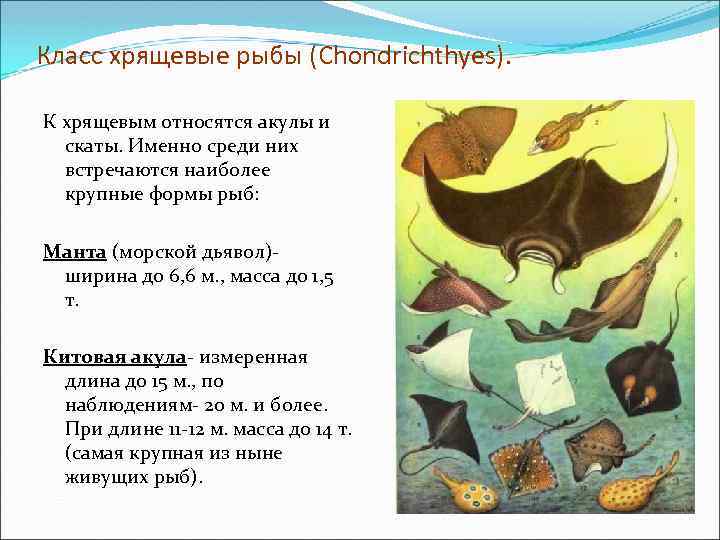 Класс хрящевые рыбы (Chondrichthyes).

К хрящевым относятся акулы и скаты. Именно среди них встречаются наиболее крупные формы рыб:

Манта (морской дьявол)- ширина до 6,6 м., масса до 1,5 т.

Китовая акула- измеренная длина до 15 м., по наблюдениям- 20 м. и более. При длине 11-12 м. масса до 14 т. (самая крупная из ныне живущих рыб).